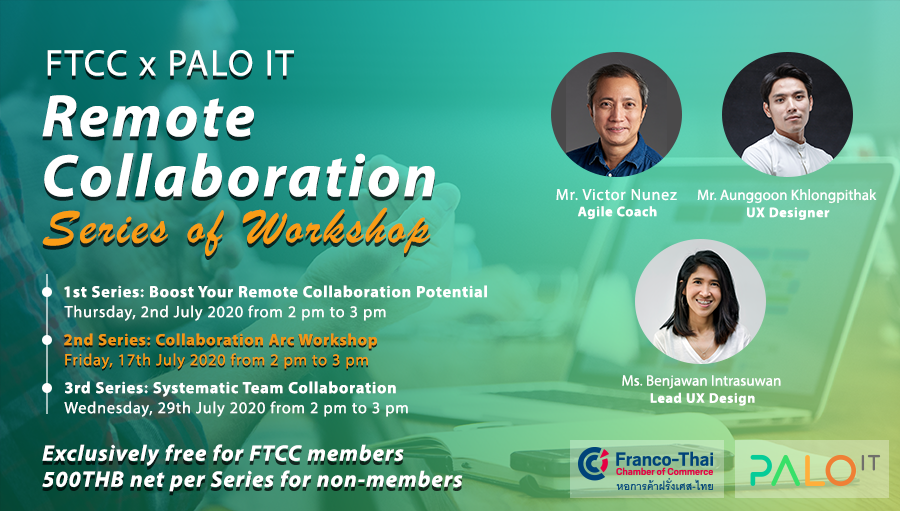 FTCC x PALO IT
Remote Collaboration
Series of Workshop

1st Series: Boost Your Remote Collaboration Potential
Thursday, 2nd July 2020 from 2 pm to 3 pm

2nd Series: Collaboration Arc Workshop
Friday, 17th July 2020 from 2 pm to 3 pm

3rd Series: Systematic Team Collaboration
Wednesday, 29th July 2020 from 2 pm to 3 pm

Exclusively free for FTCC members
500THB net per Series for non-members

Mr. Victor Nunez
Agile Coach

Mr. Aunggoon Khlongpithak
UX Designer

Ms. Benjawan Intrasuwan
Lead UX Design

Franco-Thai
Chamber of Commerce
หอการค้าฝรั่งเศส-ไทย

PALO IT